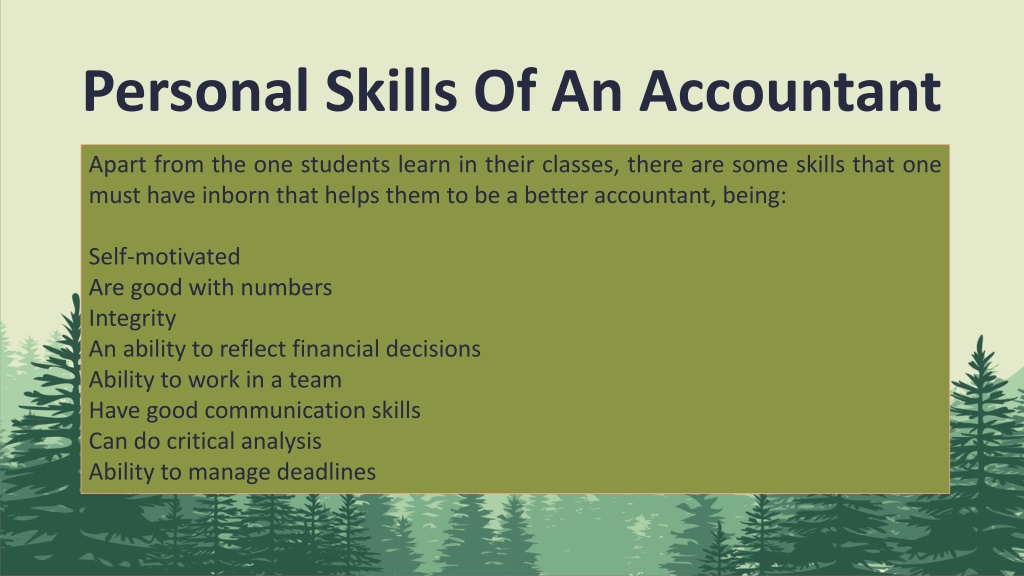 Personal Skills Of An Accountant

Apart from the one students learn in their classes, there are some skills that one must have inborn that helps them to be a better accountant, being:

Self-motivated
Are good with numbers
Integrity
An ability to reflect financial decisions
Ability to work in a team
Have good communication skills
Can do critical analysis
Ability to manage deadlines